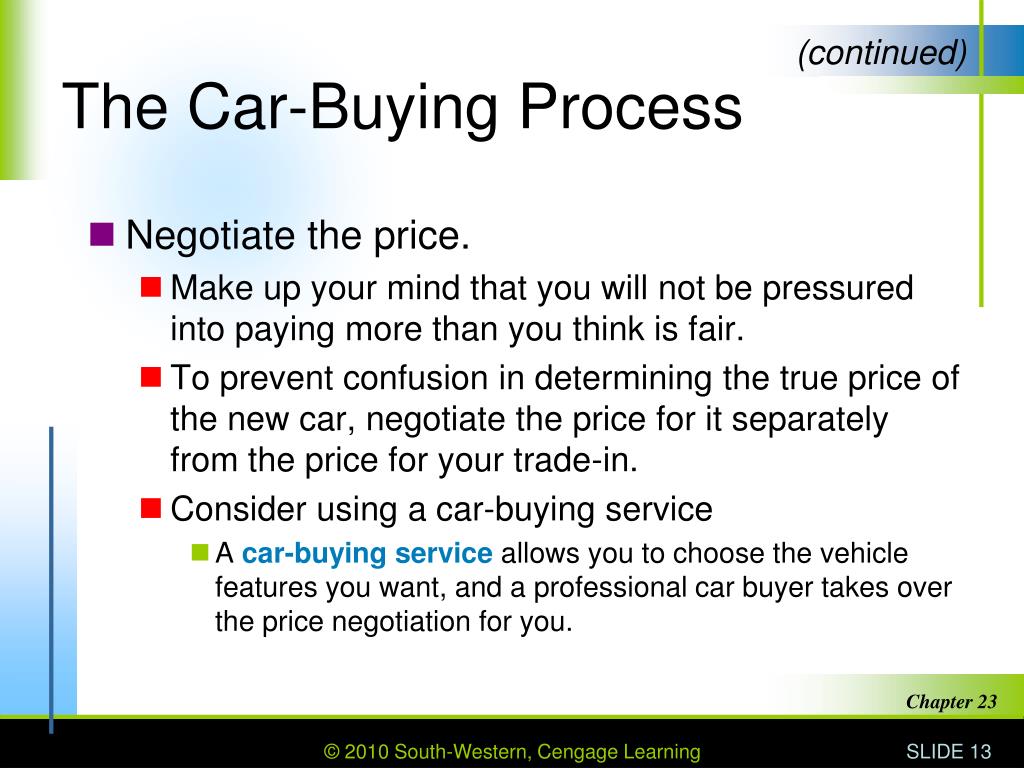 (continued)

The Car-Buying Process

Negotiate the price.

Make up your mind that you will not be pressured into paying more than you think is fair.

To prevent confusion in determining the true price of the new car, negotiate the price for it separately from the price for your trade-in.

Consider using a car-buying service

A car-buying service allows you to choose the vehicle features you want, and a professional car buyer takes over the price negotiation for you.

Chapter 23

© 2010 South-Western, Cengage Learning

SLIDE 13